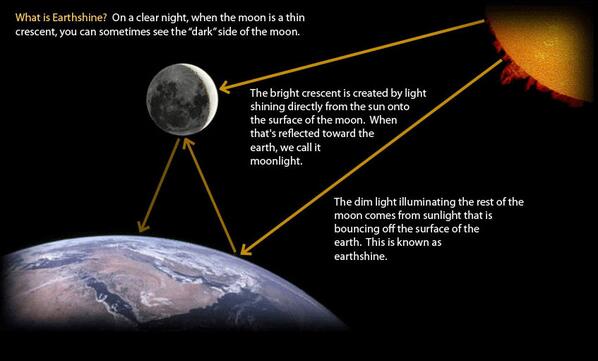 What is Earthshine? On a clear night, when the moon is a thin crescent, you can sometimes see the "dark" side of the moon.

The bright crescent is created by light shining directly from the sun onto the surface of the moon. When that's reflected toward the earth, we call it moonlight.

The dim light illuminating the rest of the moon comes from sunlight that is bouncing off the surface of the earth. This is known as earthshine.